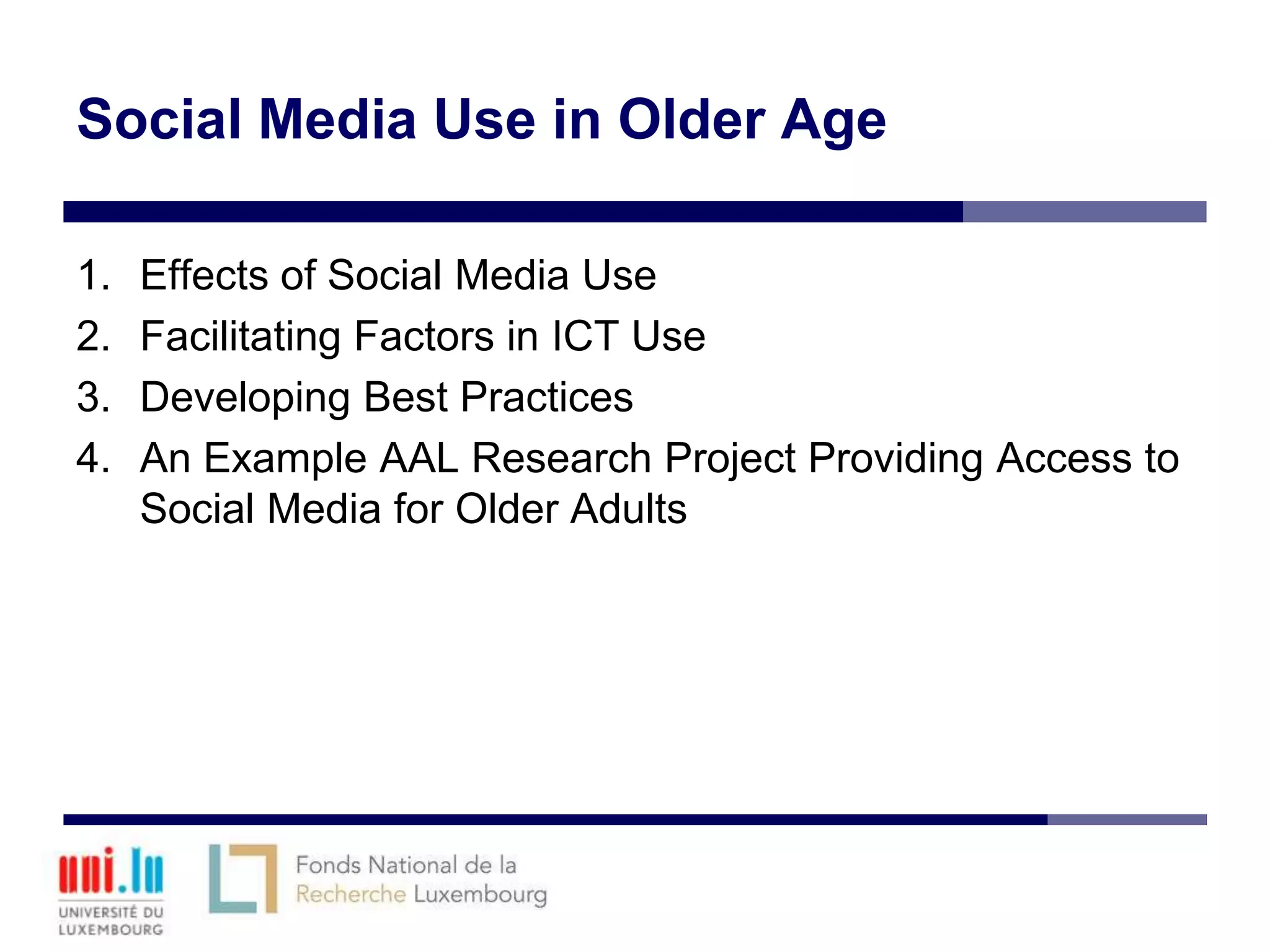 Social Media Use in Older Age

1. Effects of Social Media Use
2. Facilitating Factors in ICT Use
3. Developing Best Practices
4. An Example AAL Research Project Providing Access to Social Media for Older Adults

uni.lu
UNIVERSITÉ DU LUXEMBOURG

Fonds National de la Recherche Luxembourg